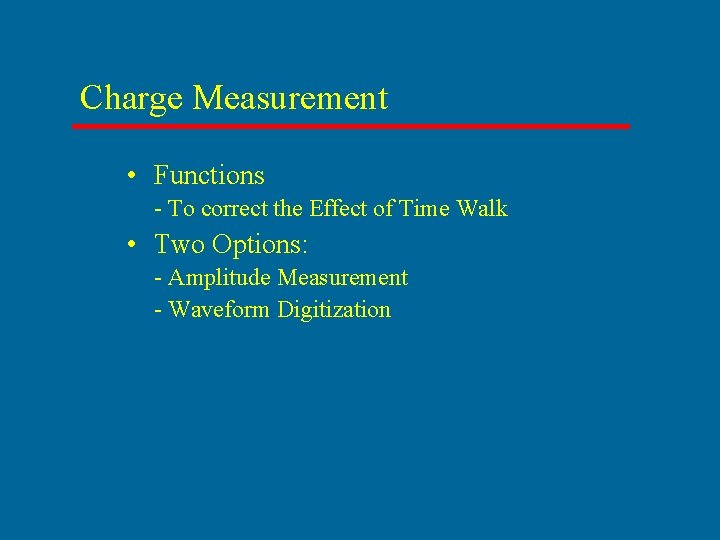 Charge Measurement

• Functions

- To correct the Effect of Time Walk

• Two Options:

- Amplitude Measurement

- Waveform Digitization